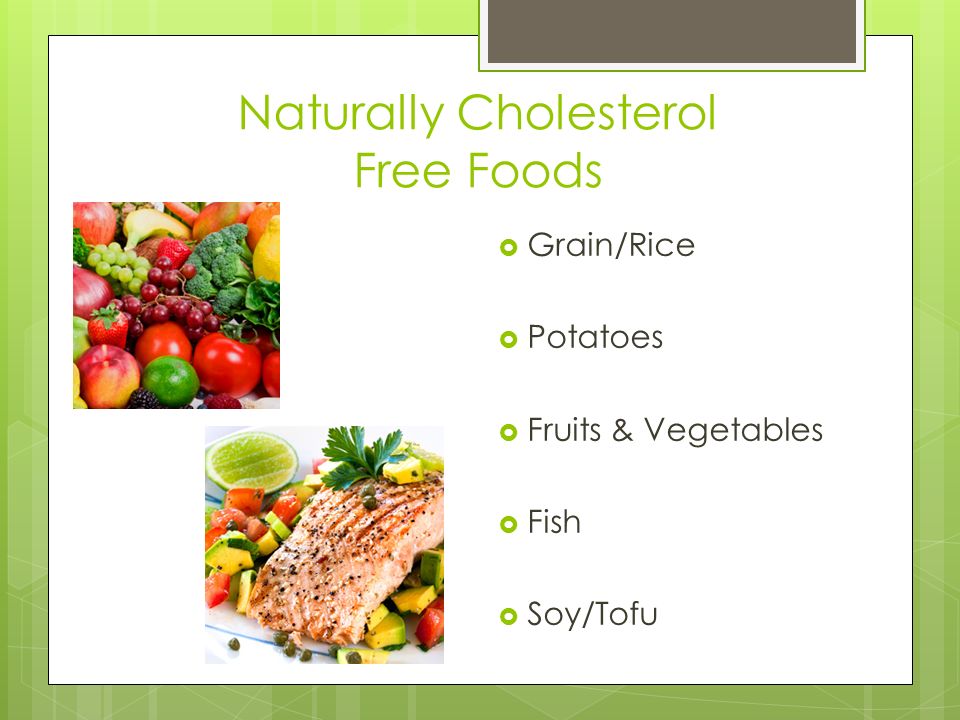 Naturally Cholesterol Free Foods

- Grain/Rice
- Potatoes
- Fruits & Vegetables
- Fish
- Soy/Tofu